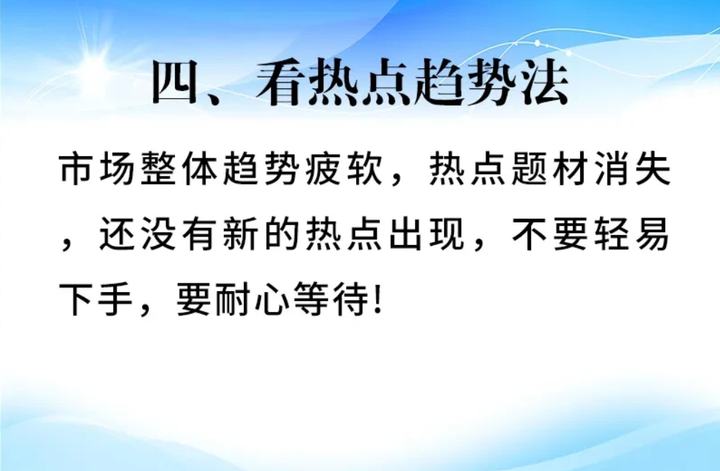 四、看热点趋势法

市场整体趋势疲软，热点题材消失，还没有新的热点出现，不要轻易下手，要耐心等待!